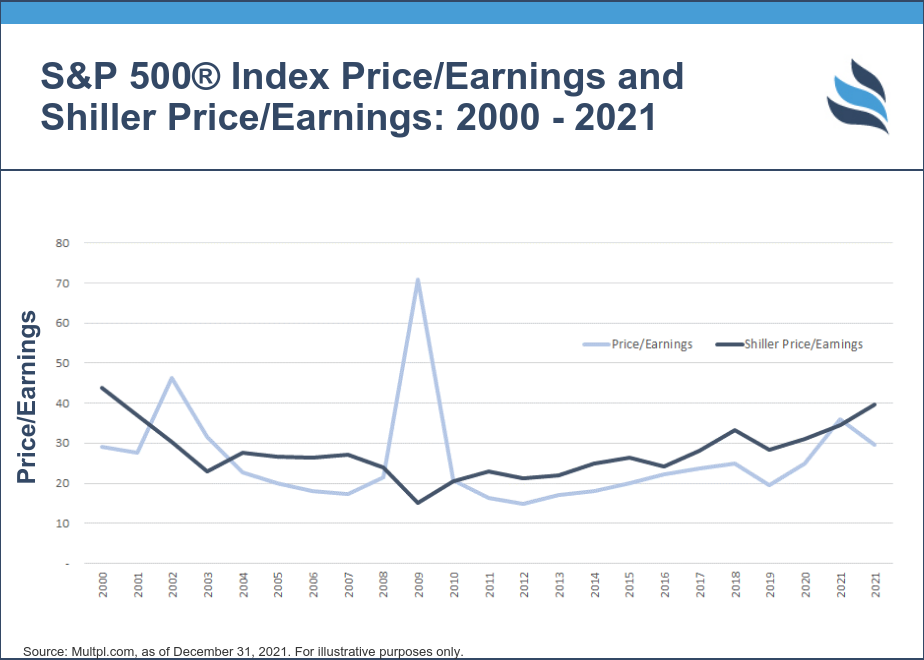 S&P 500® Index Price/Earnings and Shiller Price/Earnings: 2000 - 2021

Price/Earnings

80
70
60
50
40
30
20
10
-

Price/Earnings
Shiller Price/Eamings

2000
2001
2002
2003
2004
2005
2006
2007
2008
2009
2010
2011
2012
2013
2014
2015
2016
2017
2018
2019
2020
2021
2021

Source: Multpl.com, as of December 31, 2021. For illustrative purposes only.